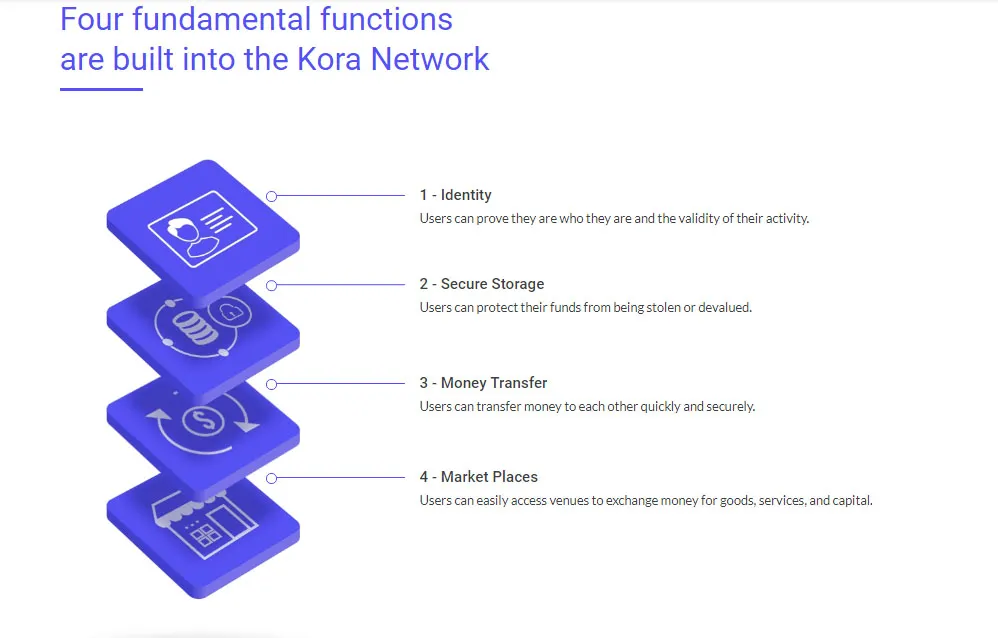 Four fundamental functions are built into the Kora Network

1 - Identity
Users can prove they are who they are and the validity of their activity.

2 - Secure Storage
Users can protect their funds from being stolen or devalued.

3 - Money Transfer
Users can transfer money to each other quickly and securely.

4 - Market Places
Users can easily access venues to exchange money for goods, services, and capital.